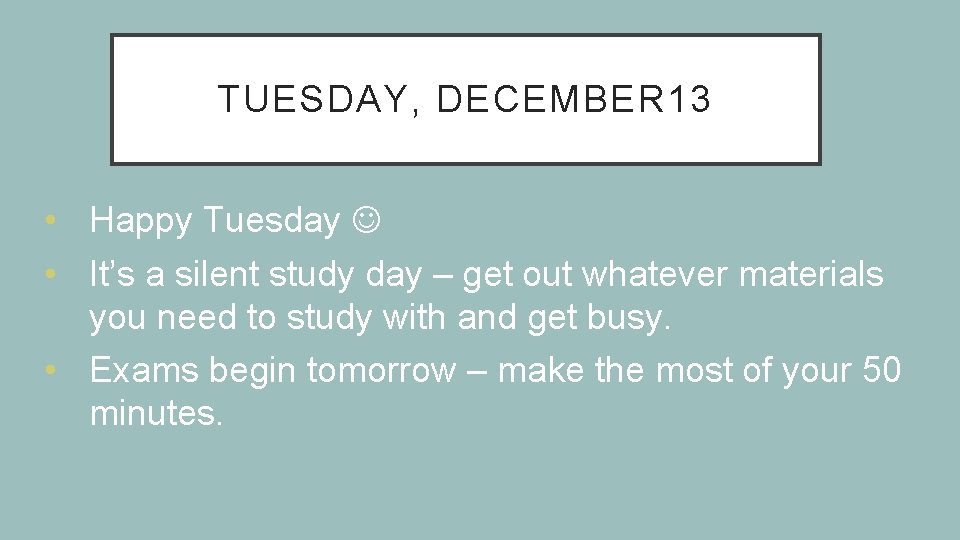 TUESDAY, DECEMBER13

• Happy Tuesday ☺
• It's a silent study day – get out whatever materials you need to study with and get busy.
• Exams begin tomorrow – make the most of your 50 minutes.